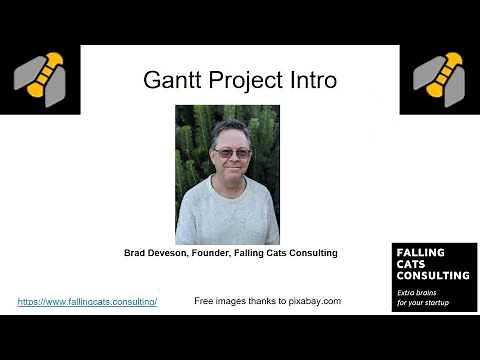 Gantt Project Intro

Brad Deveson, Founder, Falling Cats Consulting

https://www.fallingcats.consulting/

Free images thanks to pixabay.com

FALLING CATS CONSULTING
Extra brains for your startup